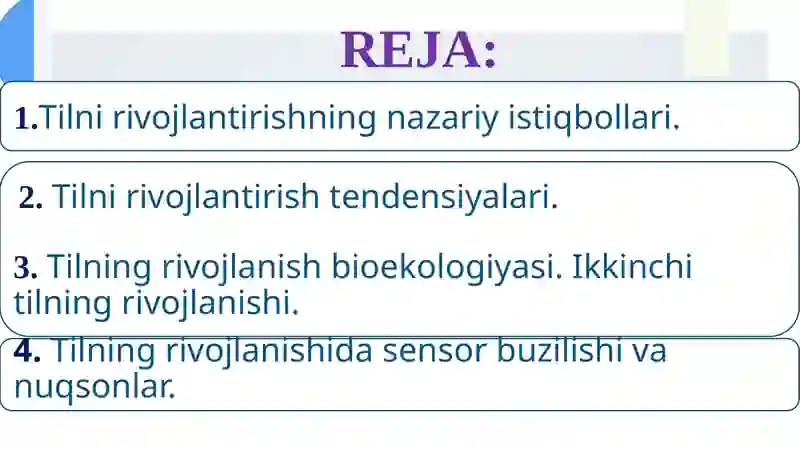 REJA:

1.Tilni rivojlantirishning nazariy istiqbollari.

2. Tilni rivojlantirish tendensiyalari.

3. Tilning rivojlanish bioekologiyasi. Ikkinchi tilning rivojlanishi.

4. Tilning rivojlanishida sensor buzilishi va nuqsonlar.